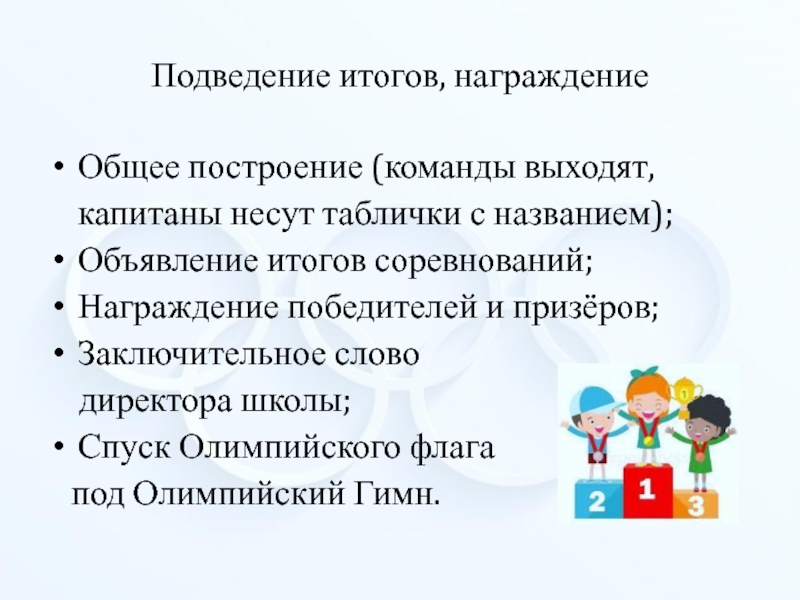 Подведение итогов, награждение

• Общее построение (команды выходят, капитаны несут таблички с названием);
• Объявление итогов соревнований;
• Награждение победителей и призёров;
• Заключительное слово директора школы;
• Спуск Олимпийского флага под Олимпийский Гимн.

2 1 3